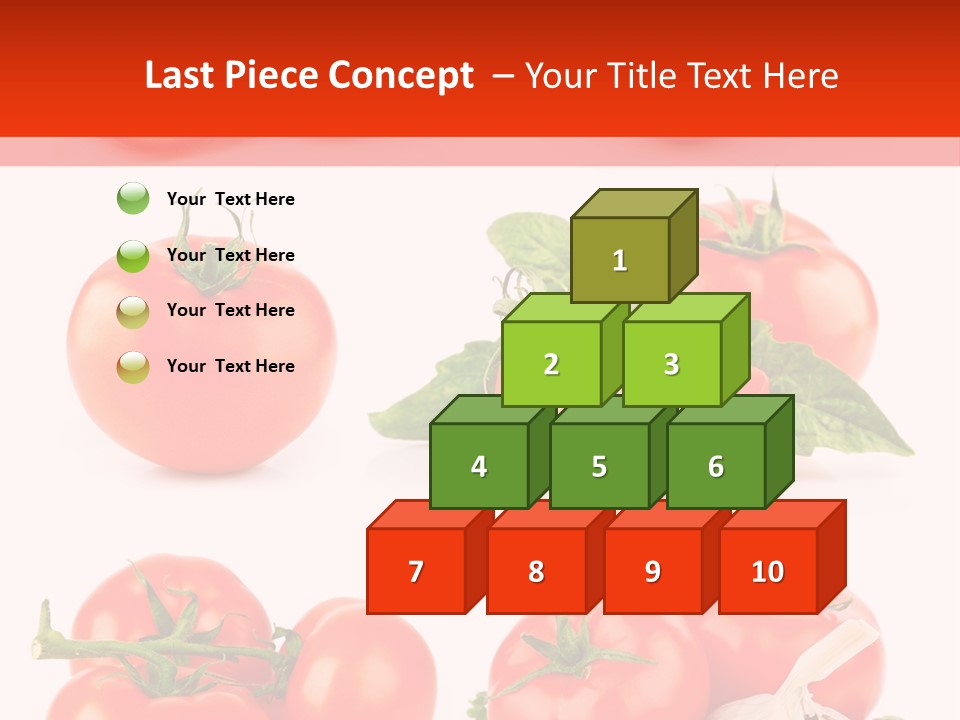 Last Piece Concept – Your Title Text Here

Your Text Here

Your Text Here

Your Text Here

Your Text Here

1

2

3

4

5

6

7

8

9

10